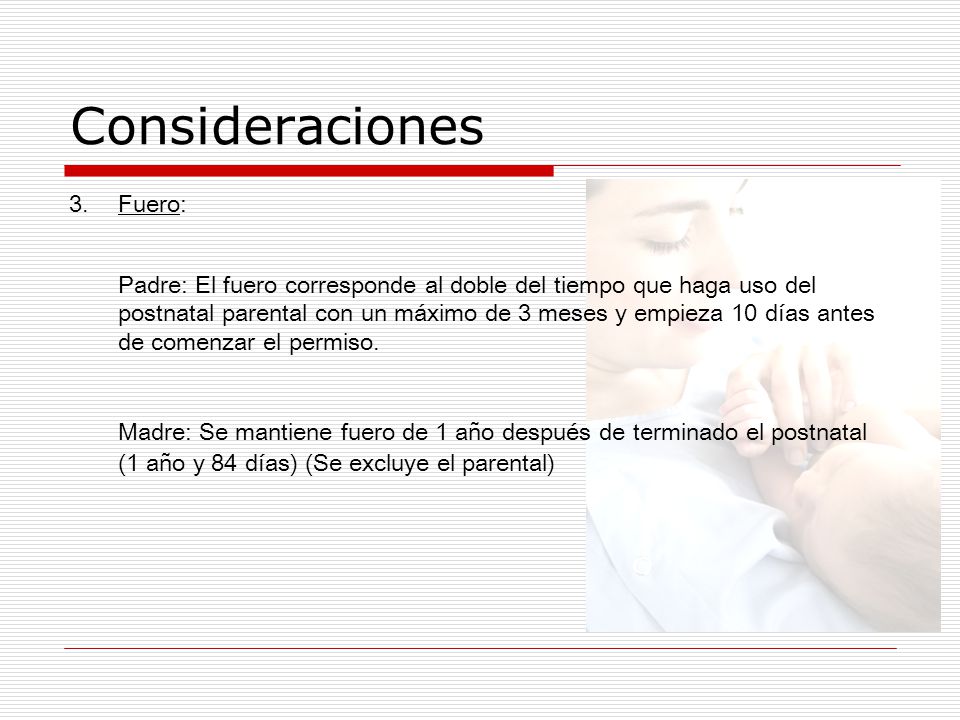 Consideraciones

3. Fuero:

Padre: El fuero corresponde al doble del tiempo que haga uso del postnatal parental con un máximo de 3 meses y empieza 10 días antes de comenzar el permiso.

Madre: Se mantiene fuero de 1 año después de terminado el postnatal (1 año y 84 días) (Se excluye el parental)